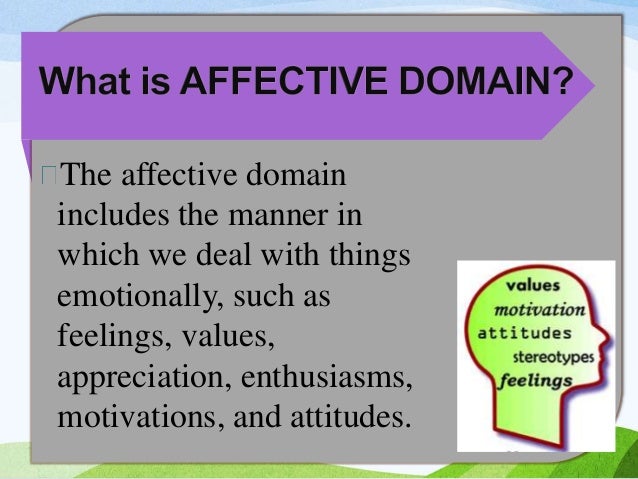 What is AFFECTIVE DOMAIN?

The affective domain includes the manner in which we deal with things emotionally, such as feelings, values, appreciation, enthusiasms, motivations, and attitudes.

values
motivation
attitudes
stereotypes
feelings